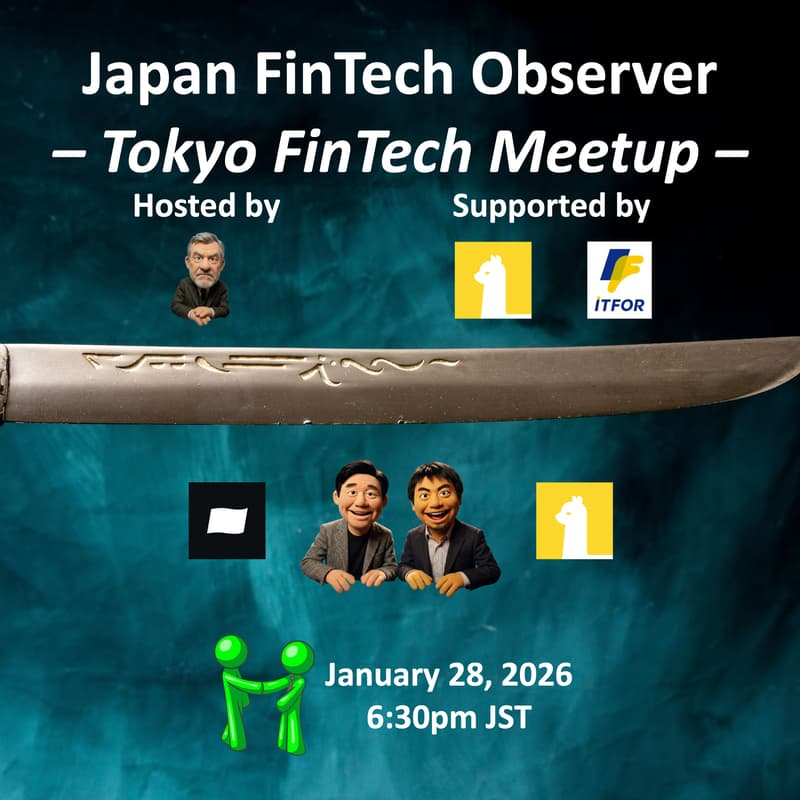 Japan FinTech Observer
– Tokyo FinTech Meetup –

Hosted by

Supported by

ITFOR

January 28, 2026
6:30pm JST